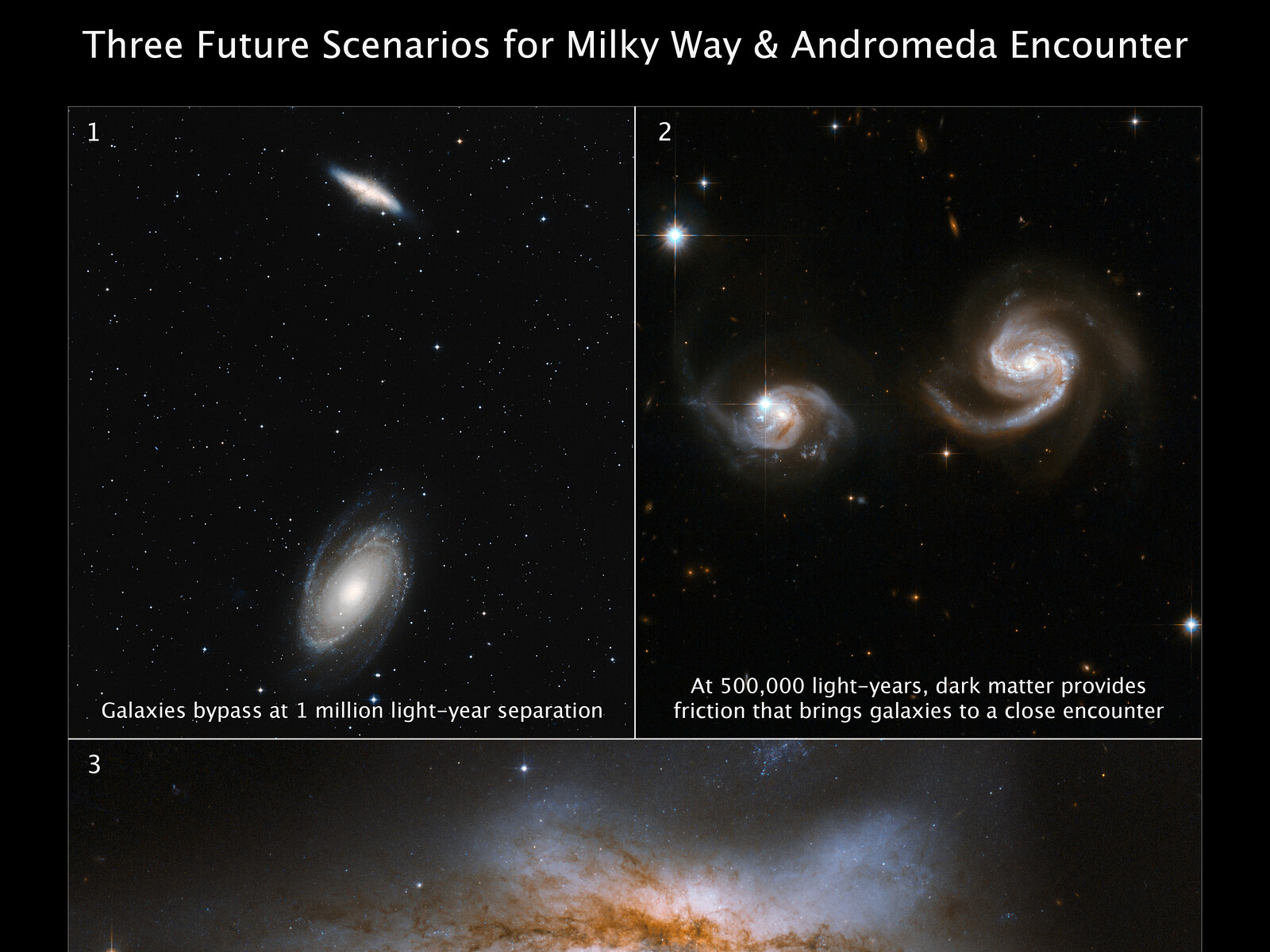 Three Future Scenarios for Milky Way & Andromeda Encounter

1

Galaxies bypass at 1 million light-year separation

2

At 500,000 light-years, dark matter provides friction that brings galaxies to a close encounter

3